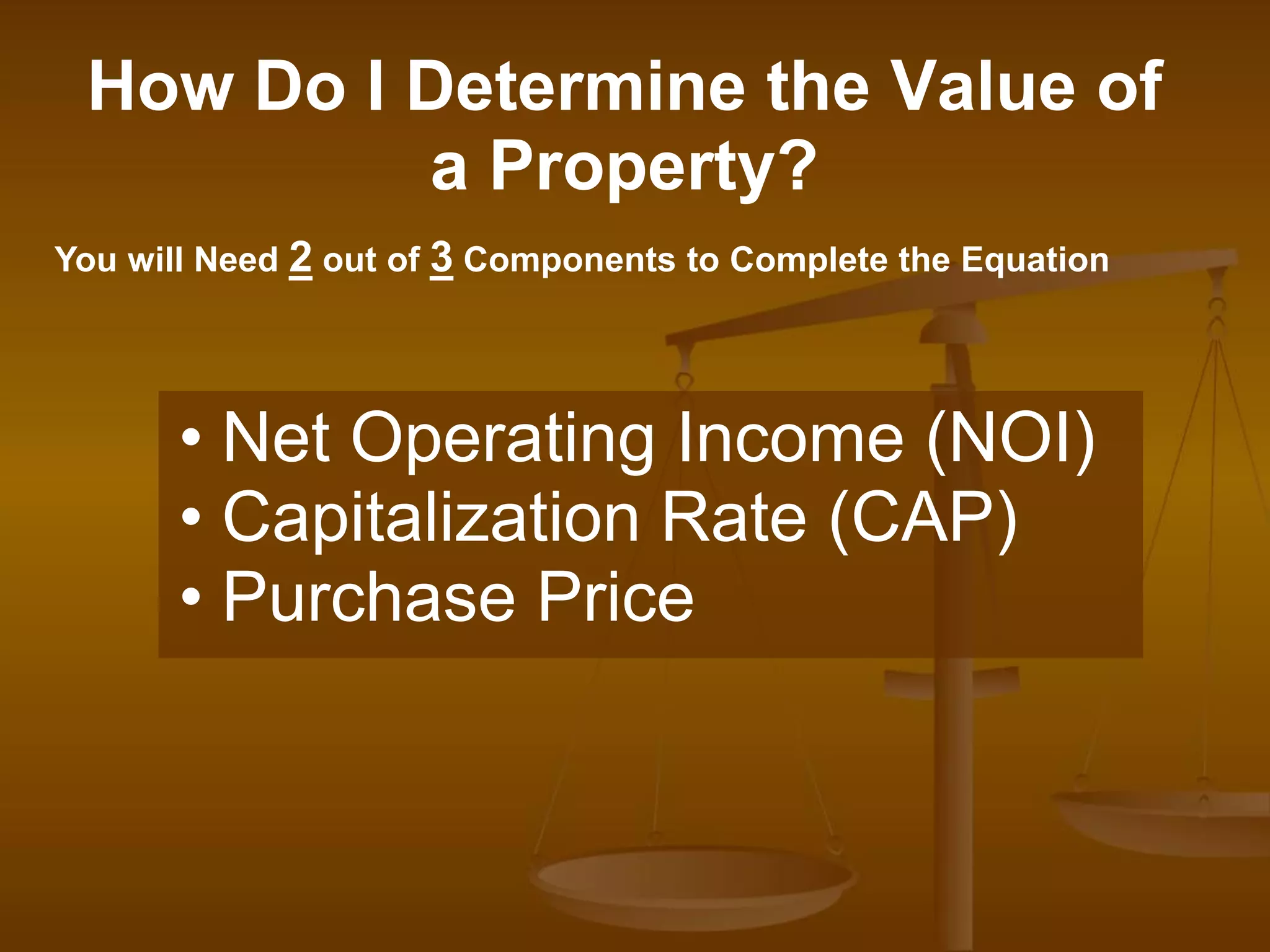 How Do I Determine the Value of a Property?

You will Need 2 out of 3 Components to Complete the Equation

• Net Operating Income (NOI)
• Capitalization Rate (CAP)
• Purchase Price